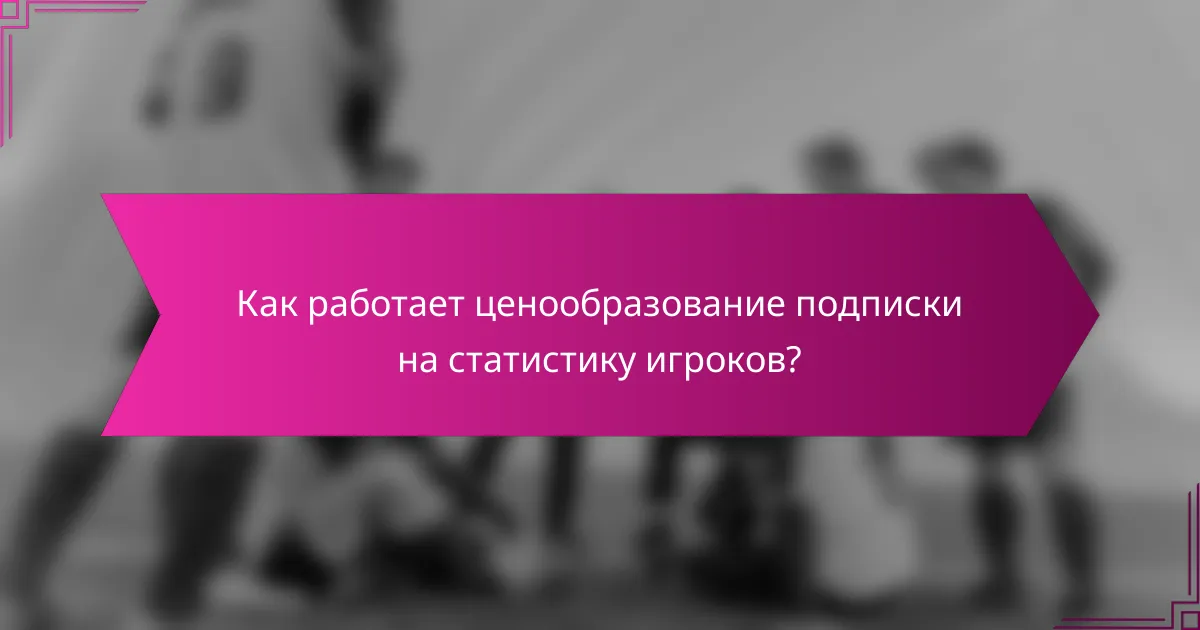 Как работает ценообразование подписки на статистику игроков?